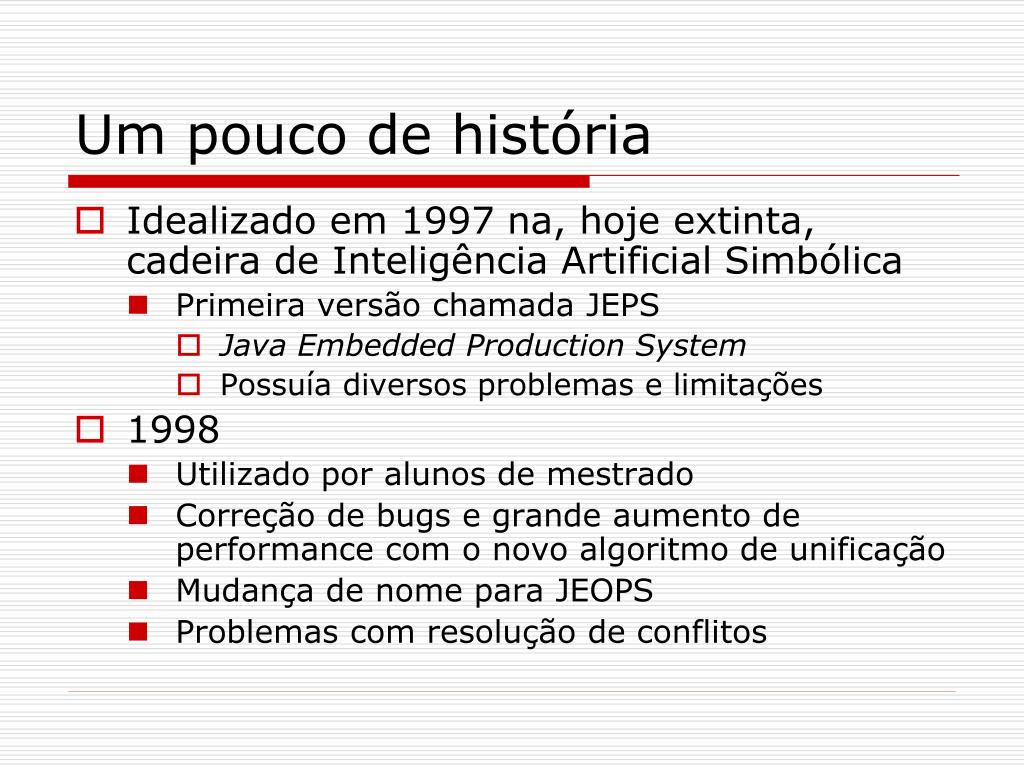 Um pouco de história

Idealizado em 1997 na, hoje extinta, cadeira de Inteligência Artificial Simbólica

Primeira versão chamada JEPS

Java Embedded Production System

Possuía diversos problemas e limitações

1998

Utilizado por alunos de mestrado

Correção de bugs e grande aumento de performance com o novo algoritmo de unificação

Mudança de nome para JEOPS

Problemas com resolução de conflitos